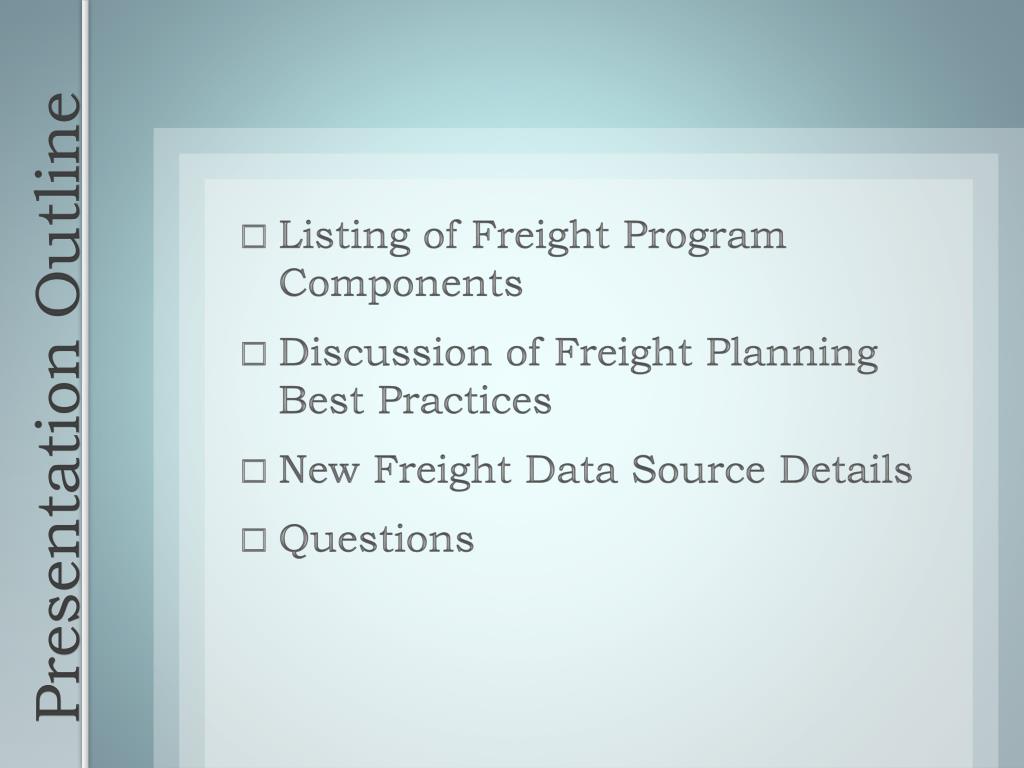 Presentation Outline

□ Listing of Freight Program Components
□ Discussion of Freight Planning Best Practices
□ New Freight Data Source Details
□ Questions